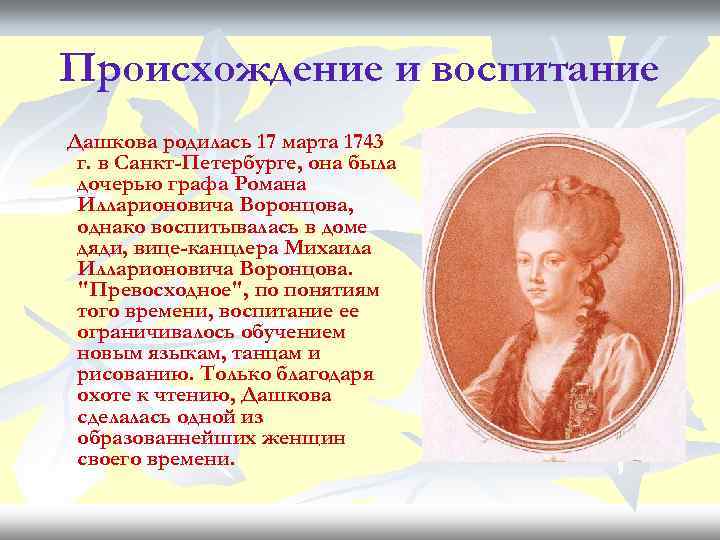 Происхождение и воспитание

Дашкова родилась 17 марта 1743 г. в Санкт-Петербурге, она была дочерью графа Романа Илларионовича Воронцова, однако воспитывалась в доме дяди, вице-канцлера Михаила Илларионовича Воронцова. "Превосходное", по понятиям того времени, воспитание ее ограничивалось обучением новым языкам, танцам и рисованию. Только благодаря охоте к чтению, Дашкова сделалась одной из образованнейших женщин своего времени.